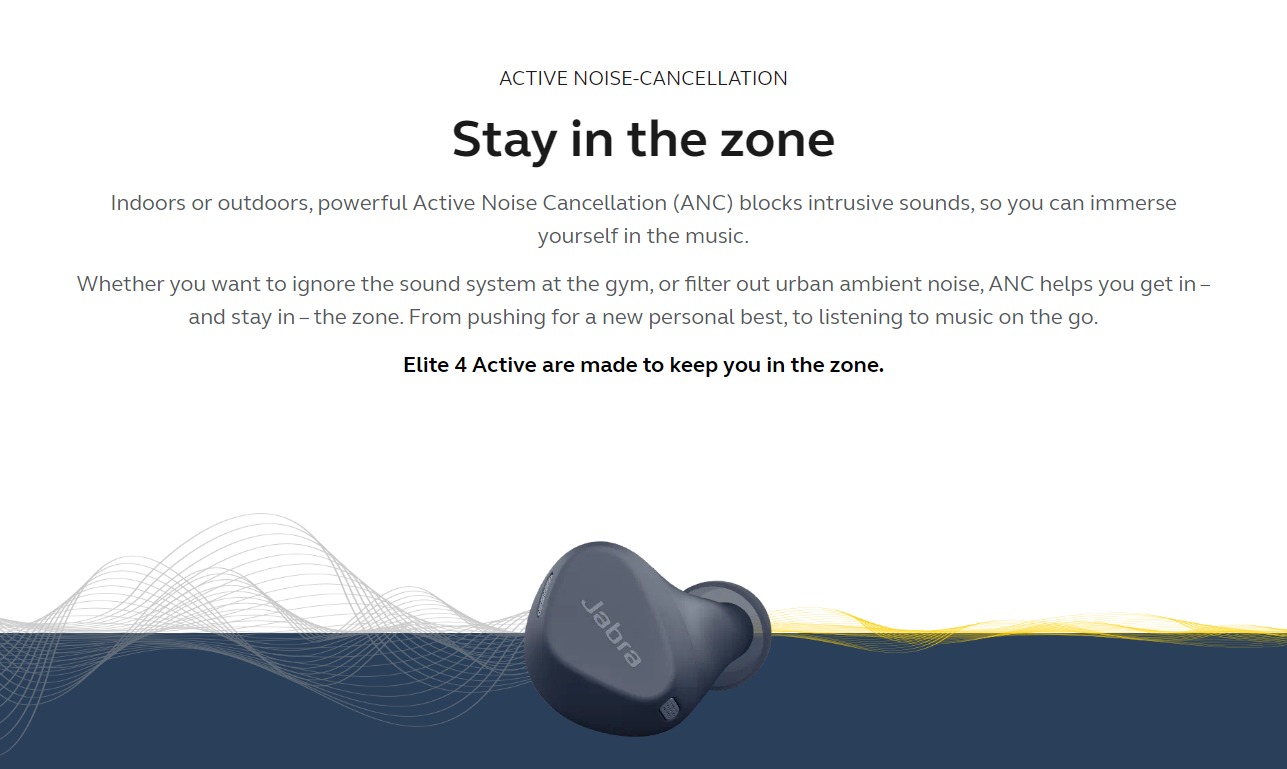 ACTIVE NOISE-CANCELLATION

Stay in the zone

Indoors or outdoors, powerful Active Noise Cancellation (ANC) blocks intrusive sounds, so you can immerse yourself in the music.

Whether you want to ignore the sound system at the gym, or filter out urban ambient noise, ANC helps you get in – and stay in – the zone. From pushing for a new personal best, to listening to music on the go.

Elite 4 Active are made to keep you in the zone.

Jabra